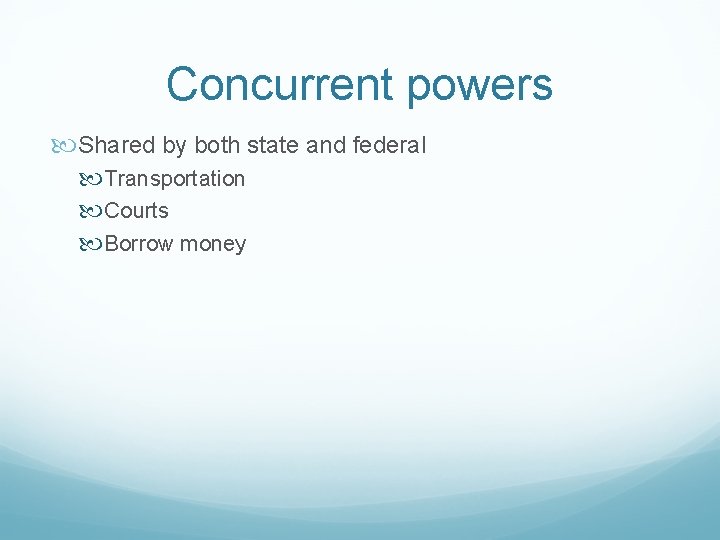 Concurrent powers

Shared by both state and federal
Transportation
Courts
Borrow money